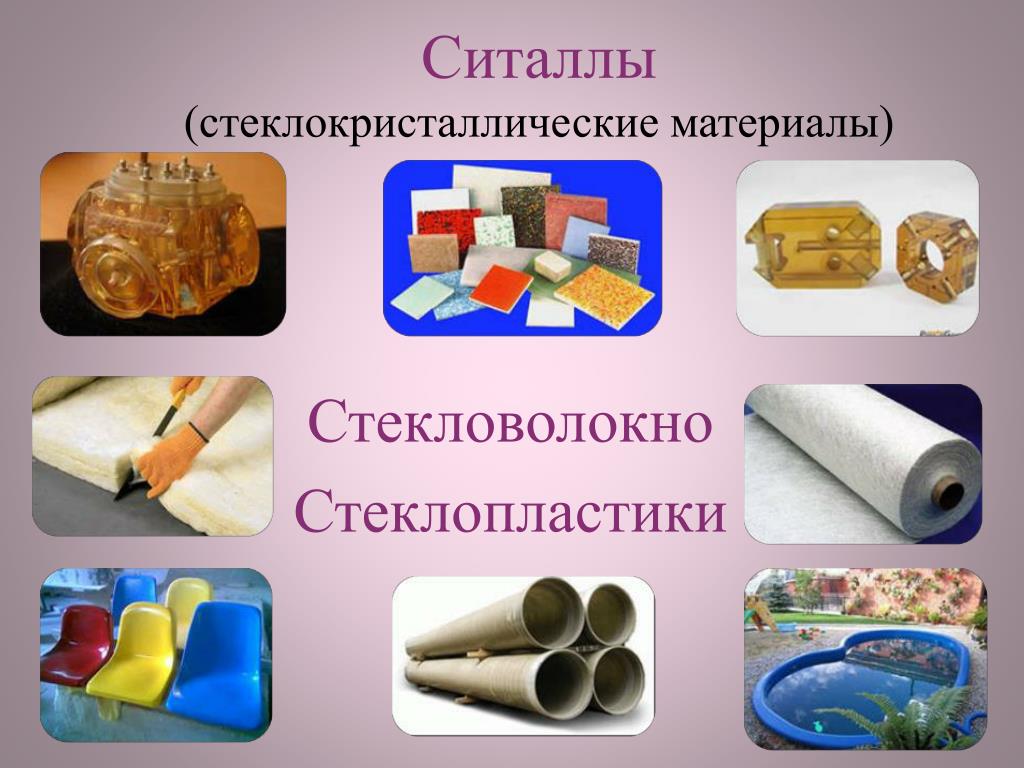 Ситаллы
(стеклокристаллические материалы)

Стекловолокно

Стеклопластики